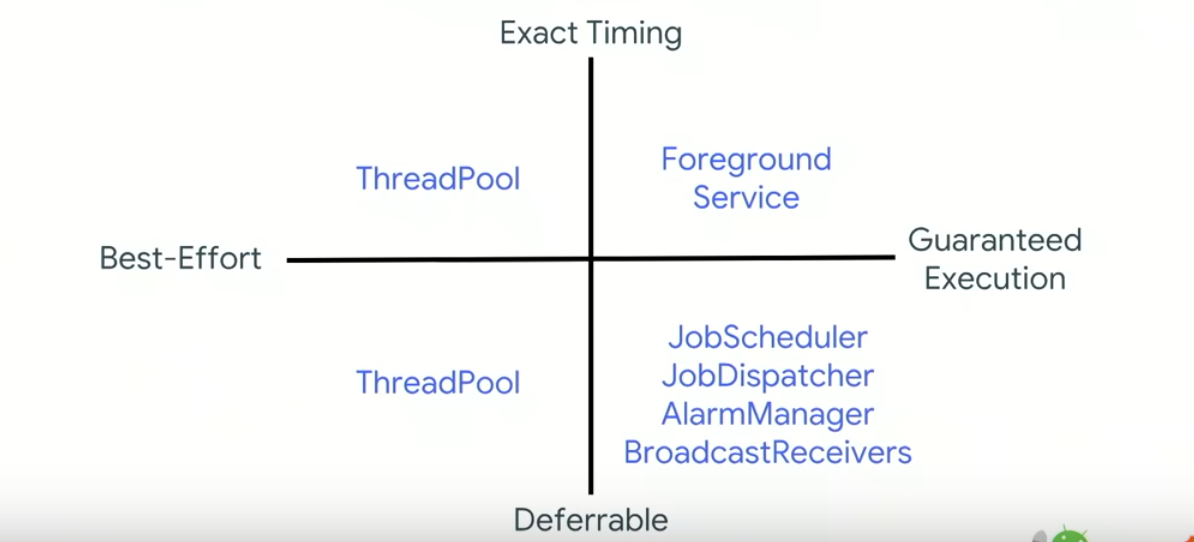 Exact Timing

ThreadPool

Foreground Service

Best-Effort

Guaranteed Execution

ThreadPool

JobScheduler
JobDispatcher
AlarmManager
BroadcastReceivers

Deferrable